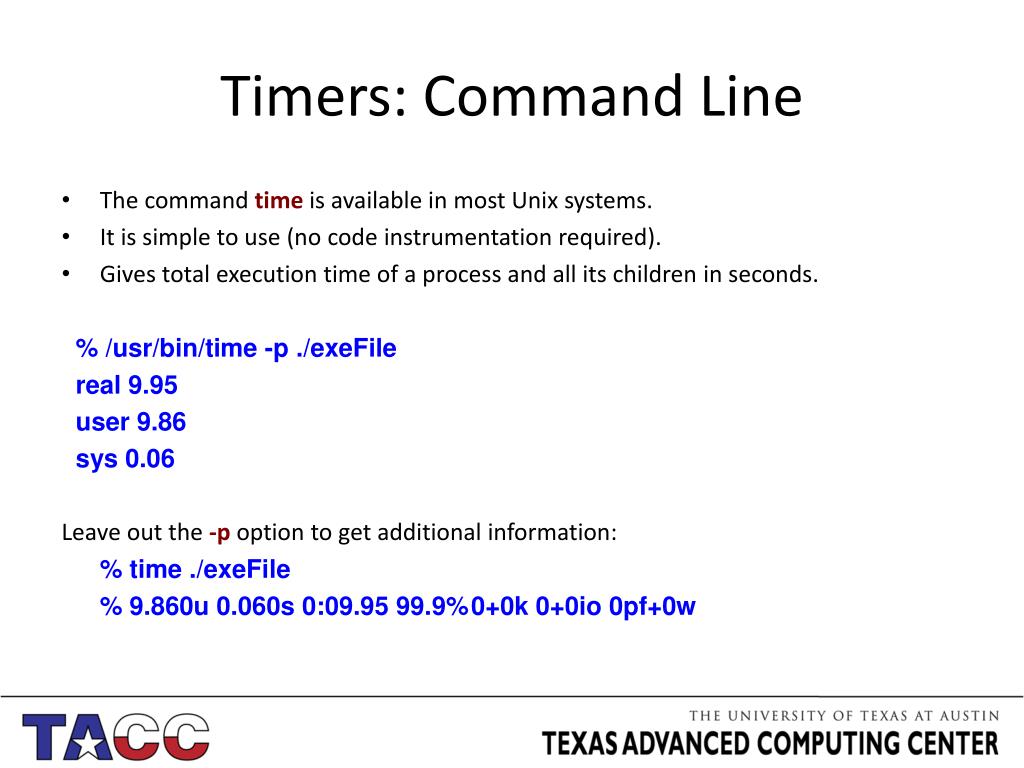 Timers: Command Line

• The command time is available in most Unix systems.
• It is simple to use (no code instrumentation required).
• Gives total execution time of a process and all its children in seconds.

% /usr/bin/time -p ./exeFile
real 9.95
user 9.86
sys 0.06

Leave out the -p option to get additional information:
% time ./exeFile
% 9.860u 0.060s 0:09.95 99.9%0+0k 0+0io 0pf+0w

TACC
THE UNIVERSITY OF TEXAS AT AUSTIN
TEXAS ADVANCED COMPUTING CENTER